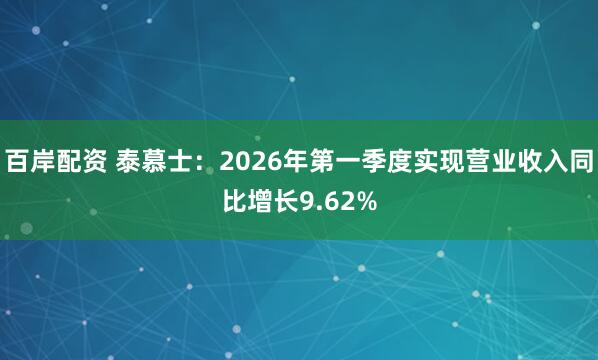 百岸配资 泰慕士：2026年第一季度实现营业收入同比增长9.62%